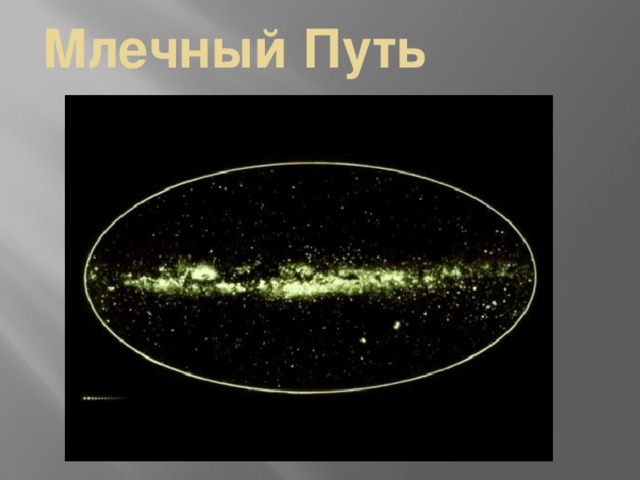 Млечный Путь